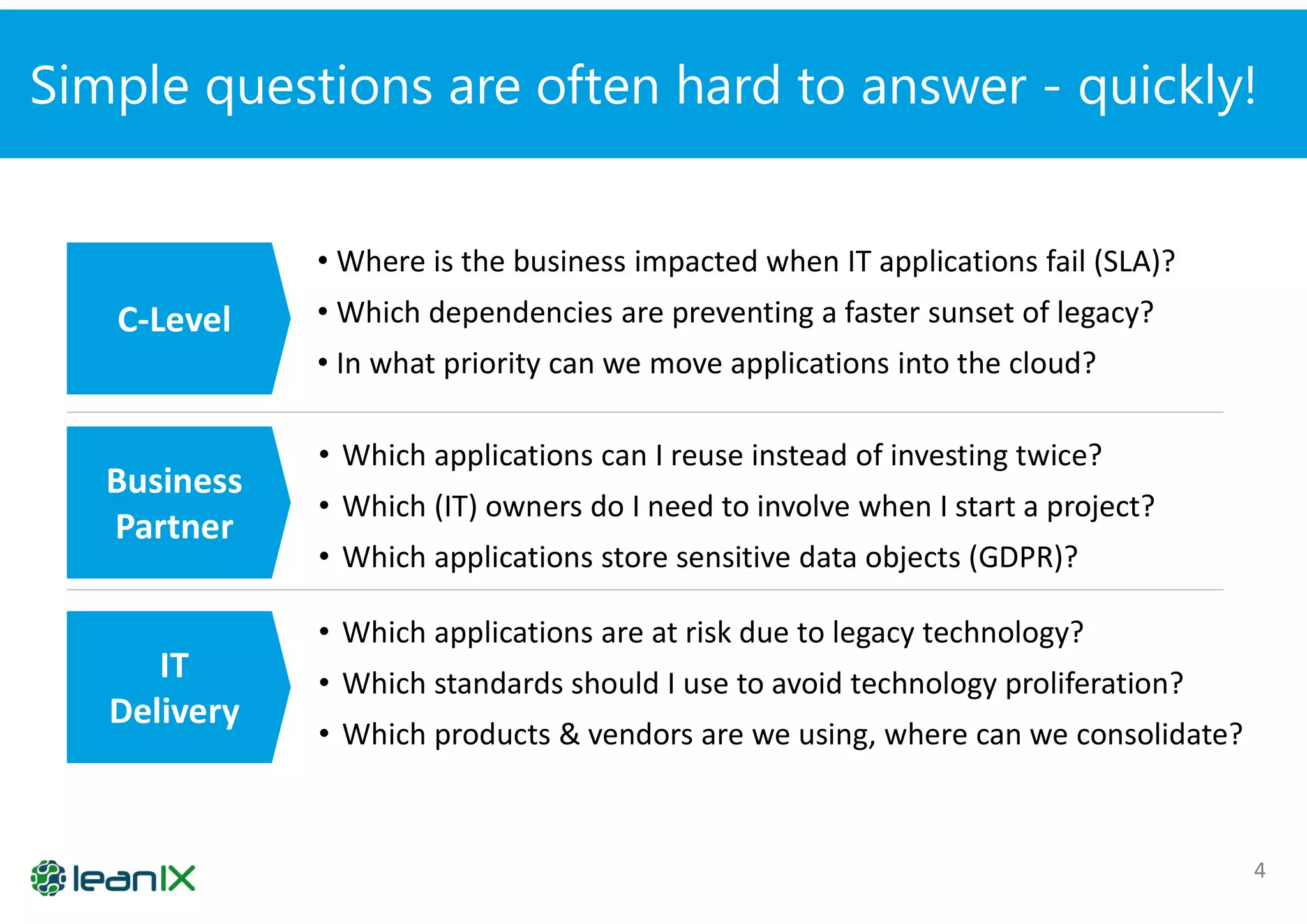 Simple questions are often hard to answer - quickly!

C-Level

• Where is the business impacted when IT applications fail (SLA)?
• Which dependencies are preventing a faster sunset of legacy?
• In what priority can we move applications into the cloud?

Business Partner

• Which applications can I reuse instead of investing twice?
• Which (IT) owners do I need to involve when I start a project?
• Which applications store sensitive data objects (GDPR)?

IT Delivery

• Which applications are at risk due to legacy technology?
• Which standards should I use to avoid technology proliferation?
• Which products & vendors are we using, where can we consolidate?

leanIX

4